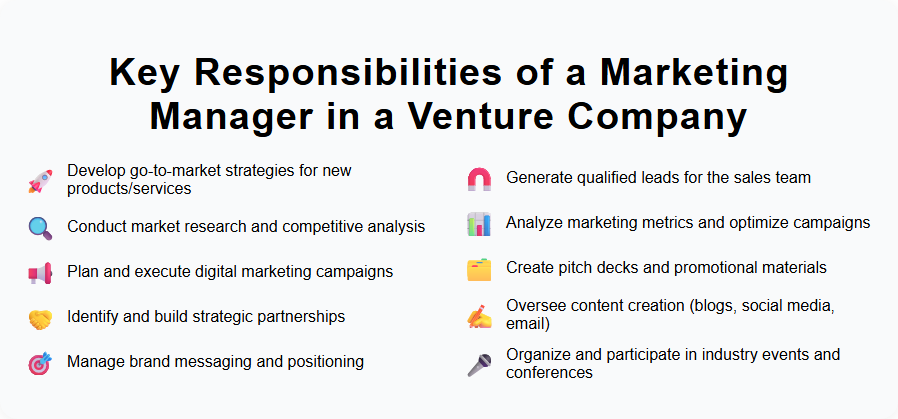 Key Responsibilities of a Marketing Manager in a Venture Company

Develop go-to-market strategies for new products/services

Conduct market research and competitive analysis

Plan and execute digital marketing campaigns

Identify and build strategic partnerships

Manage brand messaging and positioning

Generate qualified leads for the sales team

Analyze marketing metrics and optimize campaigns

Create pitch decks and promotional materials

Oversee content creation (blogs, social media, email)

Organize and participate in industry events and conferences